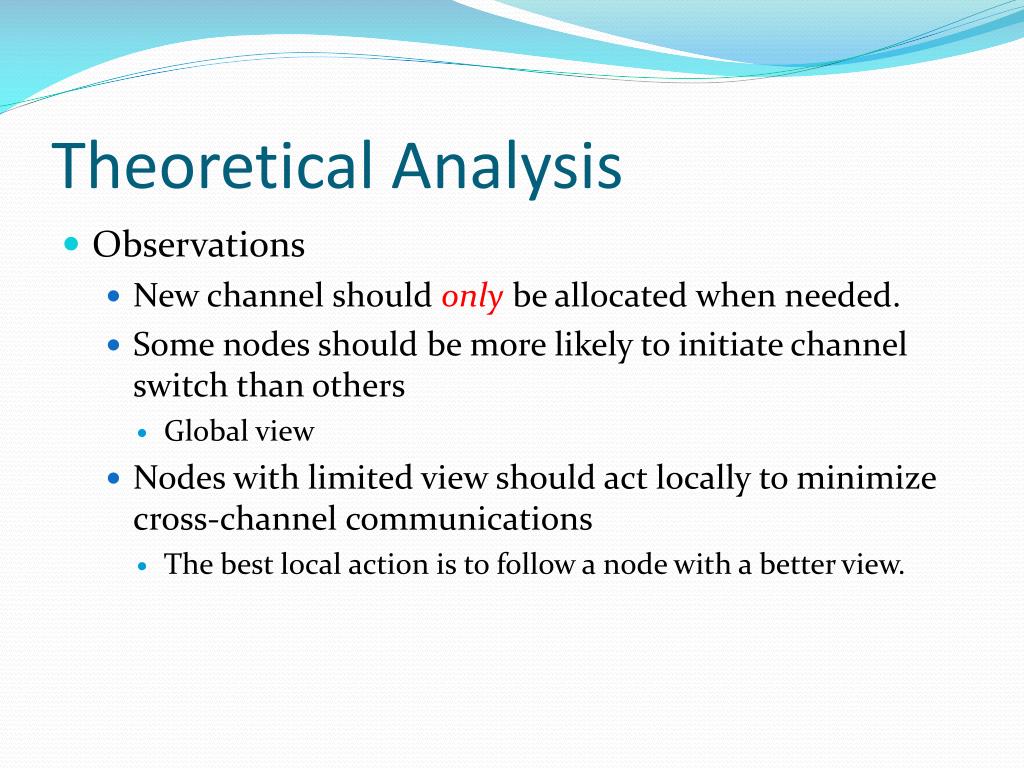 Theoretical Analysis

Observations

New channel should only be allocated when needed.

Some nodes should be more likely to initiate channel switch than others

Global view

Nodes with limited view should act locally to minimize cross-channel communications

The best local action is to follow a node with a better view.